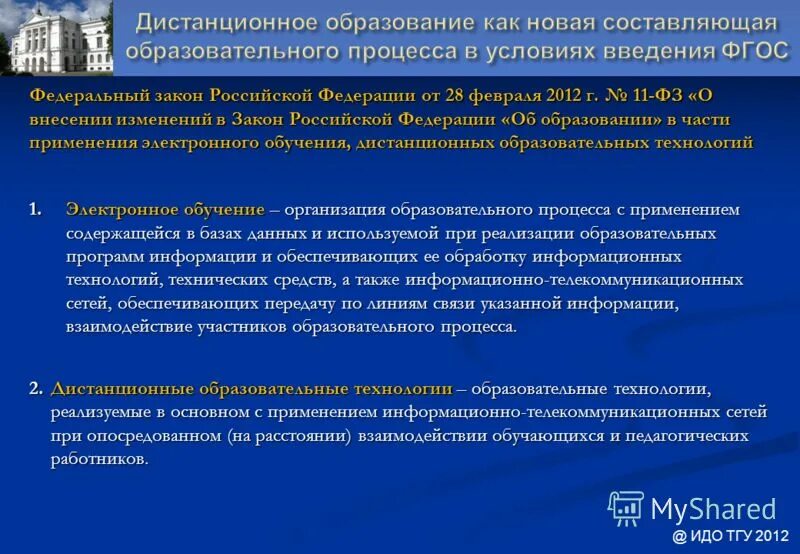 Дистанционное образование как новая составляющая образовательного процесса в условиях введения ФГОС

Федеральный закон Российской Федерации от 28 февраля 2012 г. № 11-ФЗ «О внесении изменений в Закон Российской Федерации «Об образовании» в части применения электронного обучения, дистанционных образовательных технологий

1. Электронное обучение – организация образовательного процесса с применением содержащейся в базах данных и используемой при реализации образовательных программ информации и обеспечивающих ее обработку информационных технологий, технических средств, а также информационно-телекоммуникационных сетей, обеспечивающих передачу по линиям связи указанной информации, взаимодействие участников образовательного процесса.

2. Дистанционные образовательные технологии – образовательные технологии, реализуемые в основном с применением информационно-телекоммуникационных сетей при опосредованном (на расстоянии) взаимодействии обучающихся и педагогических работников.

MyShared

@ ИДО ТГУ 2012